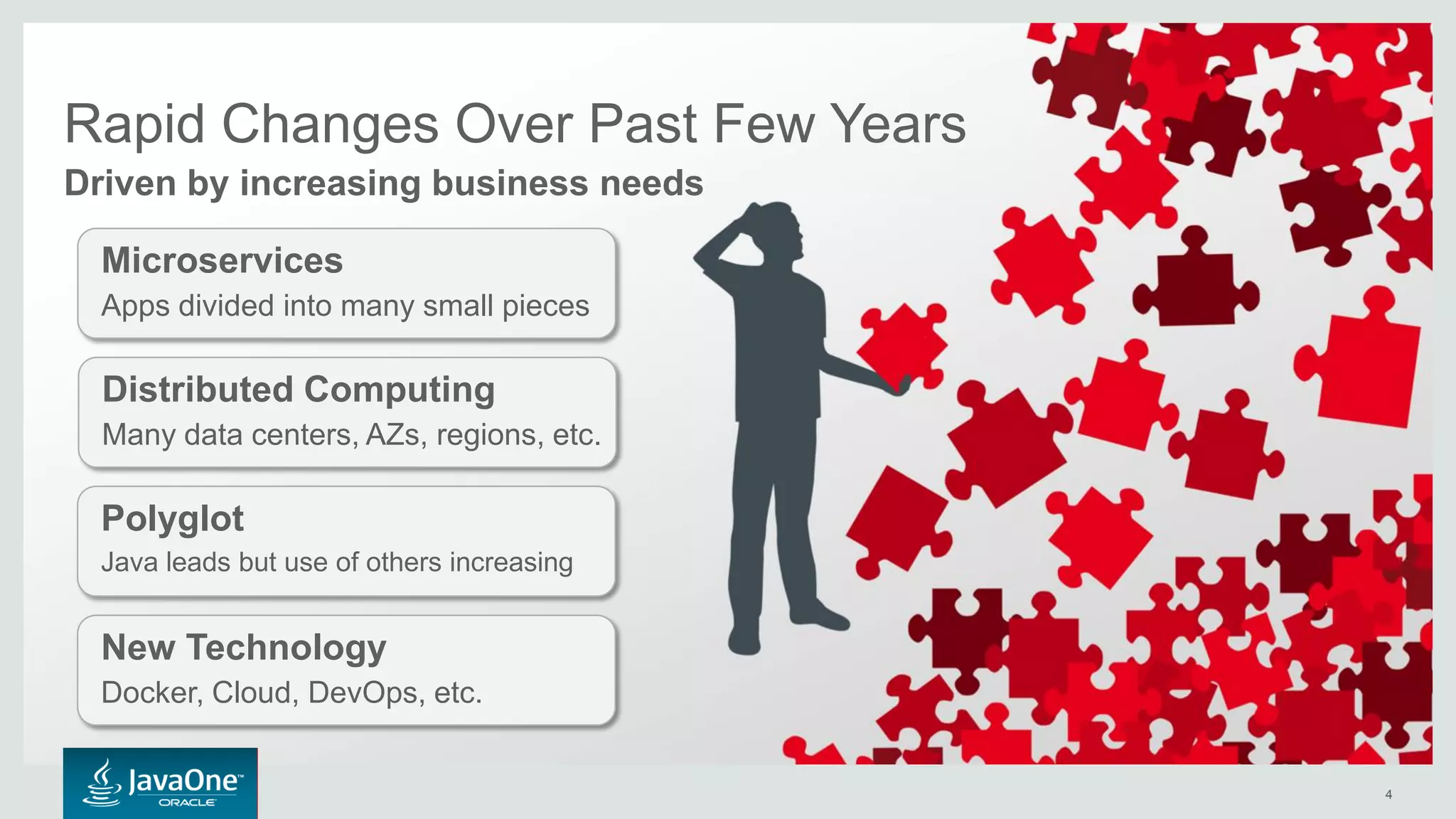 Rapid Changes Over Past Few Years

Driven by increasing business needs

Microservices

Apps divided into many small pieces

Distributed Computing

Many data centers, AZs, regions, etc.

Polyglot

Java leads but use of others increasing

New Technology

Docker, Cloud, DevOps, etc.

JavaOne™
ORACLE

4